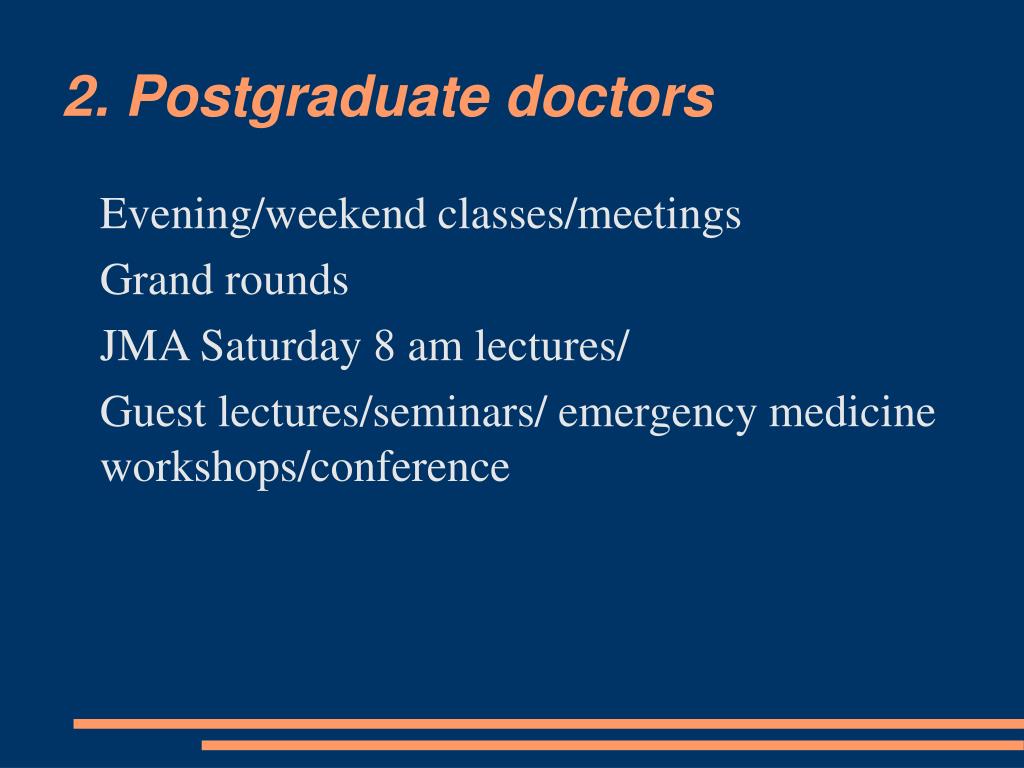 2. Postgraduate doctors

Evening/weekend classes/meetings

Grand rounds

JMA Saturday 8 am lectures/

Guest lectures/seminars/ emergency medicine workshops/conference